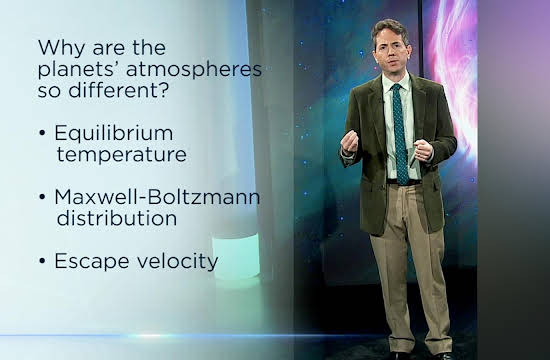 Why are the planets' atmospheres so different?

• Equilibrium temperature

• Maxwell-Boltzmann distribution

• Escape velocity